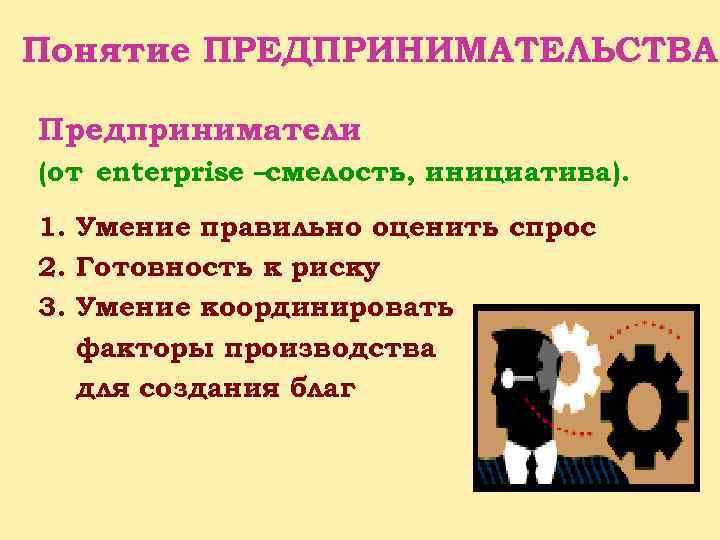 Понятие ПРЕДПРИНИМАТЕЛЬСТВА

Предприниматели (от enterprise –смелость, инициатива).

1. Умение правильно оценить спрос
2. Готовность к риску
3. Умение координировать факторы производства для создания благ